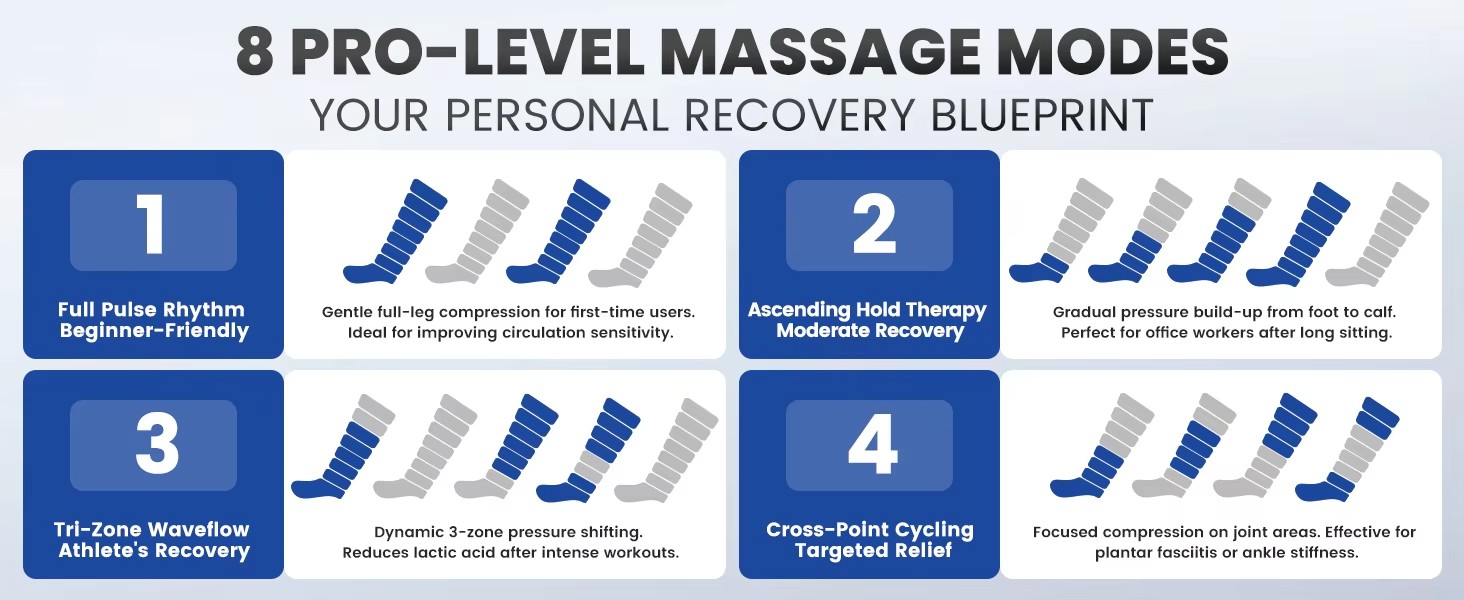 8 PRO-LEVEL MASSAGE MODES
YOUR PERSONAL RECOVERY BLUEPRINT

1
Full Pulse Rhythm
Beginner-Friendly

Gentle full-leg compression for first-time users. Ideal for improving circulation sensitivity.

2
Ascending Hold Therapy
Moderate Recovery

Gradual pressure build-up from foot to calf. Perfect for office workers after long sitting.

3
Tri-Zone Waveflow
Athlete's Recovery

Dynamic 3-zone pressure shifting. Reduces lactic acid after intense workouts.

4
Cross-Point Cycling
Targeted Relief

Focused compression on joint areas. Effective for plantar fasciitis or ankle stiffness.